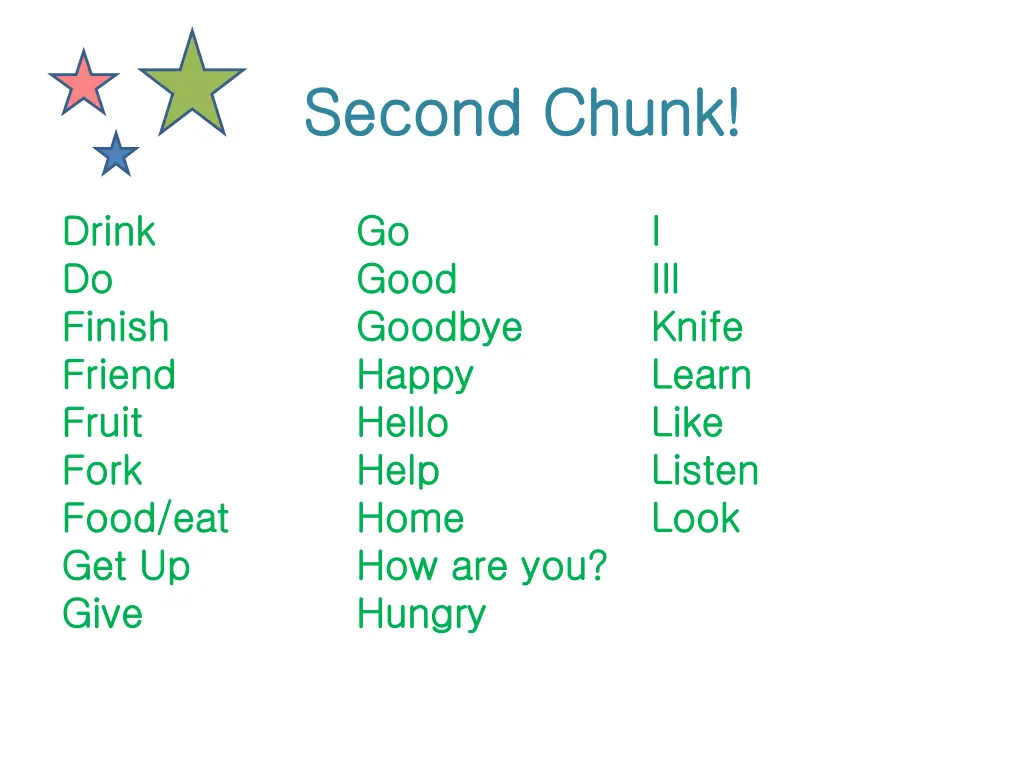 Second Chunk!

Drink
Do
Finish
Friend
Fruit
Fork
Food/eat
Get Up
Give

Go
Good
Goodbye
Happy
Hello
Help
Home
How are you?
Hungry

I
Ill
Knife
Learn
Like
Listen
Look